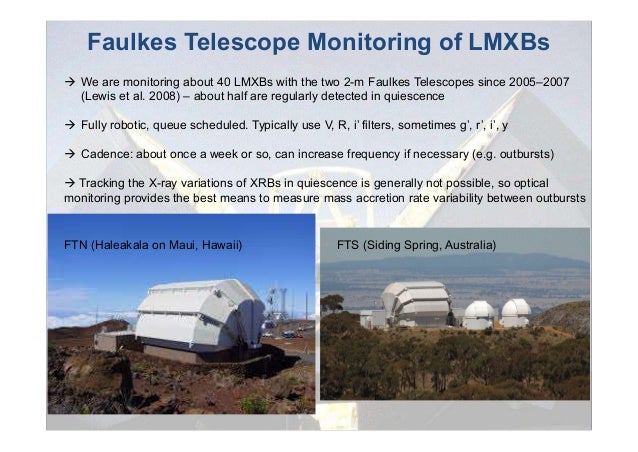 Faulkes Telescope Monitoring of LMXBs

→ We are monitoring about 40 LMXBs with the two 2-m Faulkes Telescopes since 2005–2007 (Lewis et al. 2008) – about half are regularly detected in quiescence

→ Fully robotic, queue scheduled. Typically use V, R, i' filters, sometimes g', r', i', y

→ Cadence: about once a week or so, can increase frequency if necessary (e.g. outbursts)

→ Tracking the X-ray variations of XRBs in quiescence is generally not possible, so optical monitoring provides the best means to measure mass accretion rate variability between outbursts

FTN (Haleakala on Maui, Hawaii)

FTS (Siding Spring, Australia)